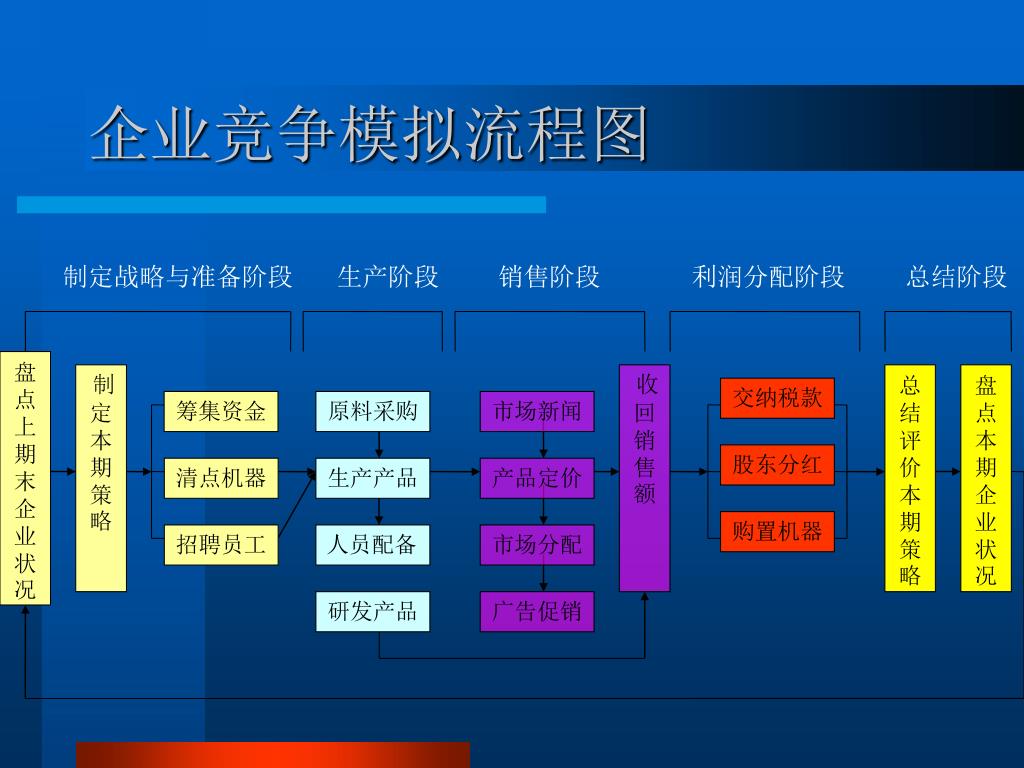 企业竞争模拟流程图

制定战略与准备阶段 生产阶段 销售阶段 利润分配阶段 总结阶段

盘点上期末企业状况

制定本期策略

筹集资金
清点机器
招聘员工

原料采购
生产产品
人员配备
研发产品

市场新闻
产品定价
市场分配
广告促销

收回销售额

交纳税款
股东分红
购置机器

总结评价本期策略

盘点本期企业状况